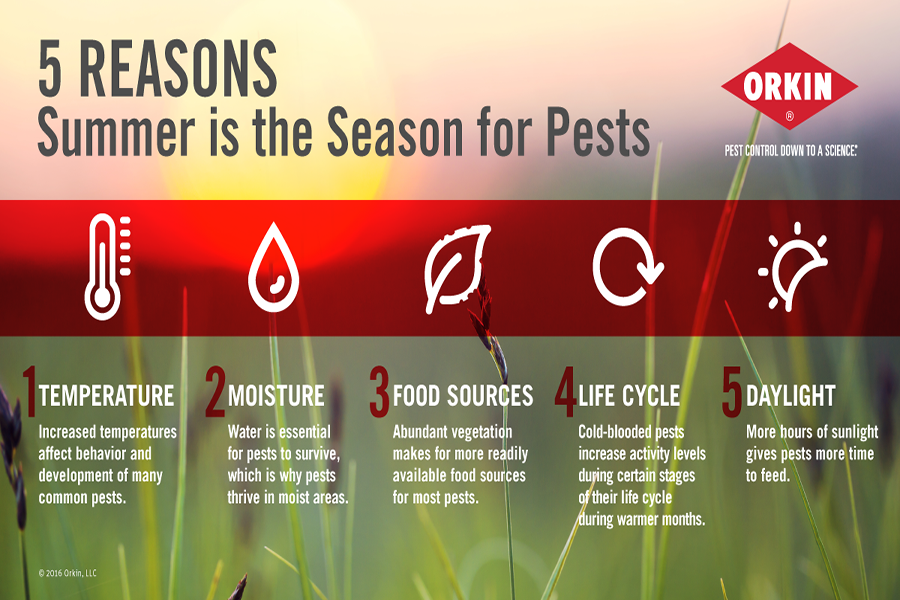 5 REASONS
Summer is the Season for Pests

ORKIN ®
PEST CONTROL DOWN TO A SCIENCE.®

1 TEMPERATURE
Increased temperatures affect behavior and development of many common pests.

2 MOISTURE
Water is essential for pests to survive, which is why pests thrive in moist areas.

3 FOOD SOURCES
Abundant vegetation makes for more readily available food sources for most pests.

4 LIFE CYCLE
Cold-blooded pests increase activity levels during certain stages of their life cycle during warmer months.

5 DAYLIGHT
More hours of sunlight gives pests more time to feed.

© 2016 Orkin, LLC